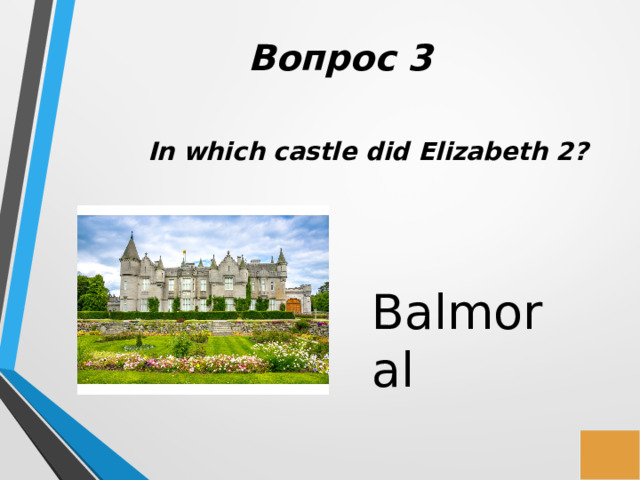 Вопрос 3

In which castle did Elizabeth 2?

Balmoral